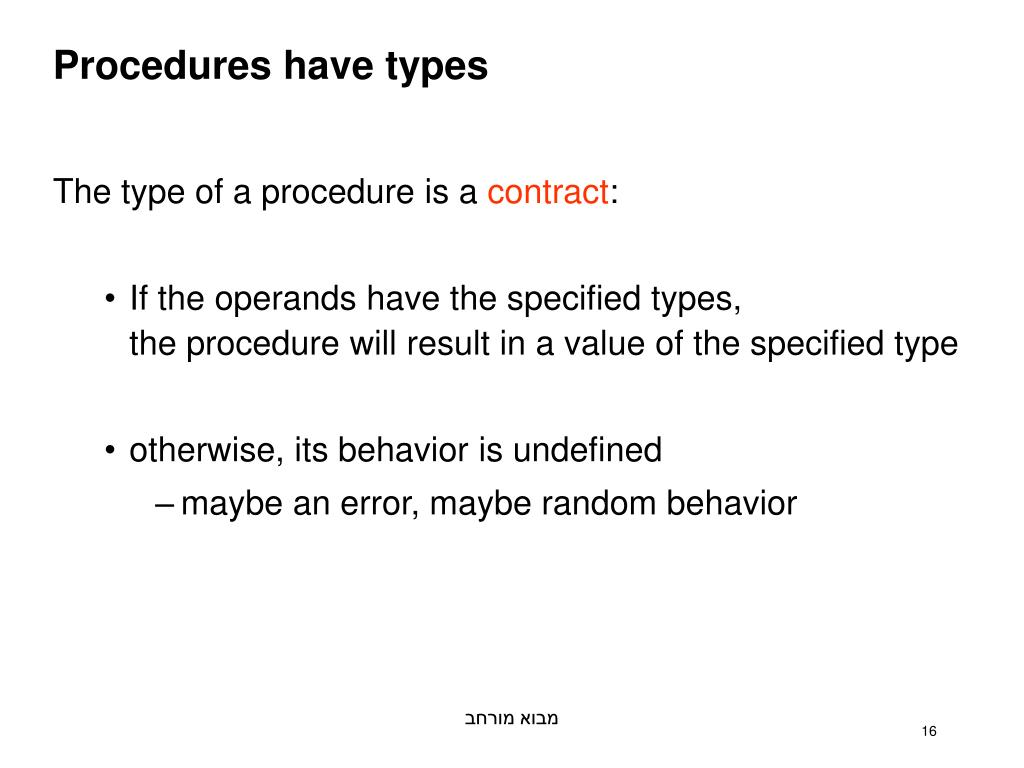 Procedures have types

The type of a procedure is a contract:

• If the operands have the specified types,
the procedure will result in a value of the specified type

• otherwise, its behavior is undefined
– maybe an error, maybe random behavior

מבוא מורחב

16